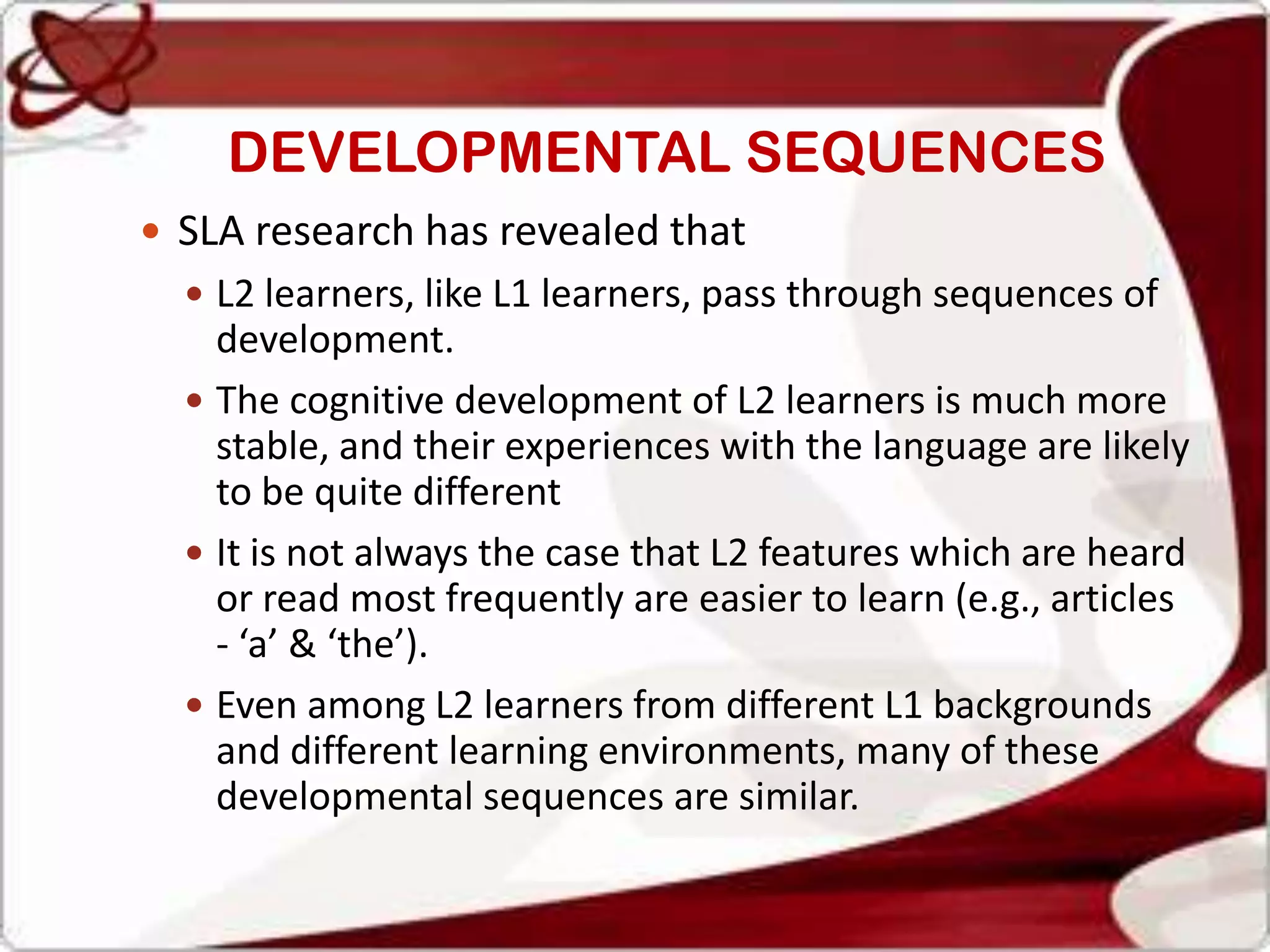 DEVELOPMENTAL SEQUENCES

• SLA research has revealed that

• L2 learners, like L1 learners, pass through sequences of development.

• The cognitive development of L2 learners is much more stable, and their experiences with the language are likely to be quite different

• It is not always the case that L2 features which are heard or read most frequently are easier to learn (e.g., articles - ‘a’ & ‘the’).

• Even among L2 learners from different L1 backgrounds and different learning environments, many of these developmental sequences are similar.